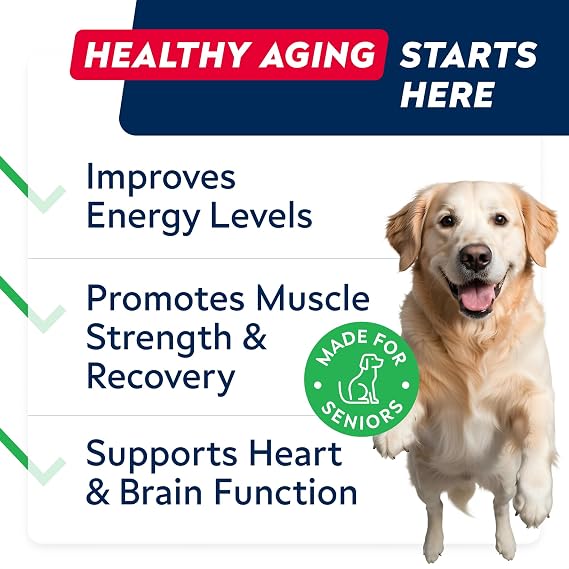 HEALTHY AGING STARTS HERE

Improves Energy Levels

Promotes Muscle Strength & Recovery

MADE FOR SENIORS

Supports Heart & Brain Function